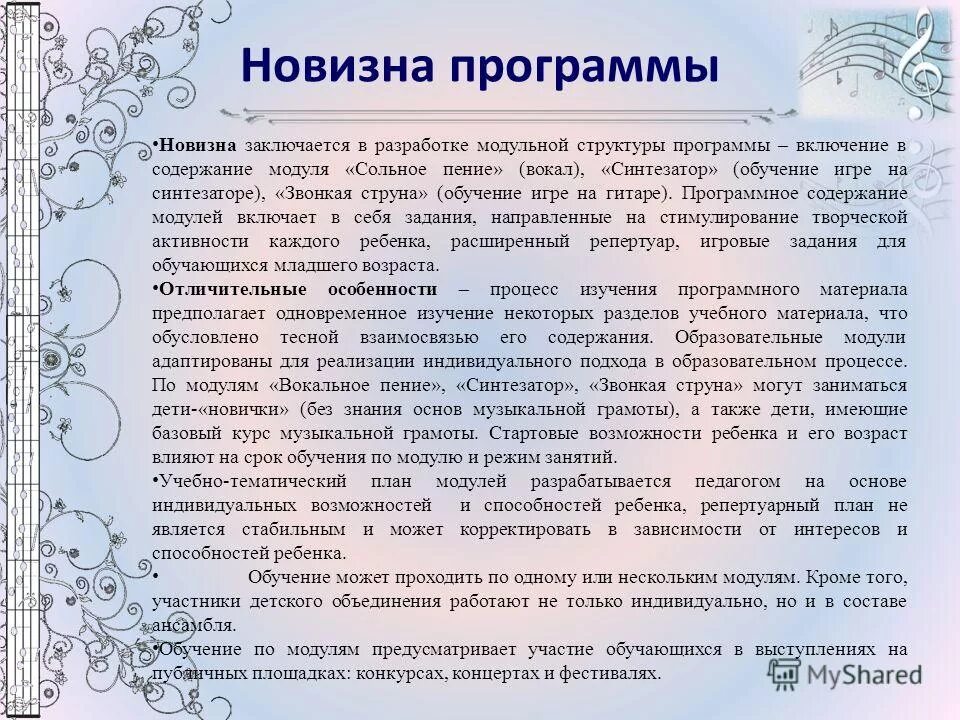 Новизна программы

•Новизна заключается в разработке модульной структуры программы – включение в содержание модуля «Сольное пение» (вокал), «Синтезатор» (обучение игре на синтезаторе), «Звонкая струна» (обучение игре на гитаре). Программное содержание модулей включает в себя задания, направленные на стимулирование творческой активности каждого ребенка, расширенный репертуар, игровые задания для обучающихся младшего возраста.

•Отличительные особенности – процесс изучения программного материала предполагает одновременное изучение некоторых разделов учебного материала, что обусловлено тесной взаимосвязью его содержания. Образовательные модули адаптированы для реализации индивидуального подхода в образовательном процессе. По модулям «Вокальное пение», «Синтезатор», «Звонкая струна» могут заниматься дети-«новички» (без знания основ музыкальной грамоты), а также дети, имеющие базовый курс музыкальной грамоты. Стартовые возможности ребенка и его возраст влияют на срок обучения по модулю и режим занятий.

•Учебно-тематический план модулей разрабатывается педагогом на основе индивидуальных возможностей и способностей ребенка, репертуарный план не является стабильным и может корректировать в зависимости от интересов и способностей ребенка.

• Обучение может проходить по одному или нескольким модулям. Кроме того, участники детского объединения работают не только индивидуально, но и в составе ансамбля.

•Обучение по модулям предусматривает участие обучающихся в выступлениях на публичных площадках: конкурсах, концертах и фестивалях.

MyShared